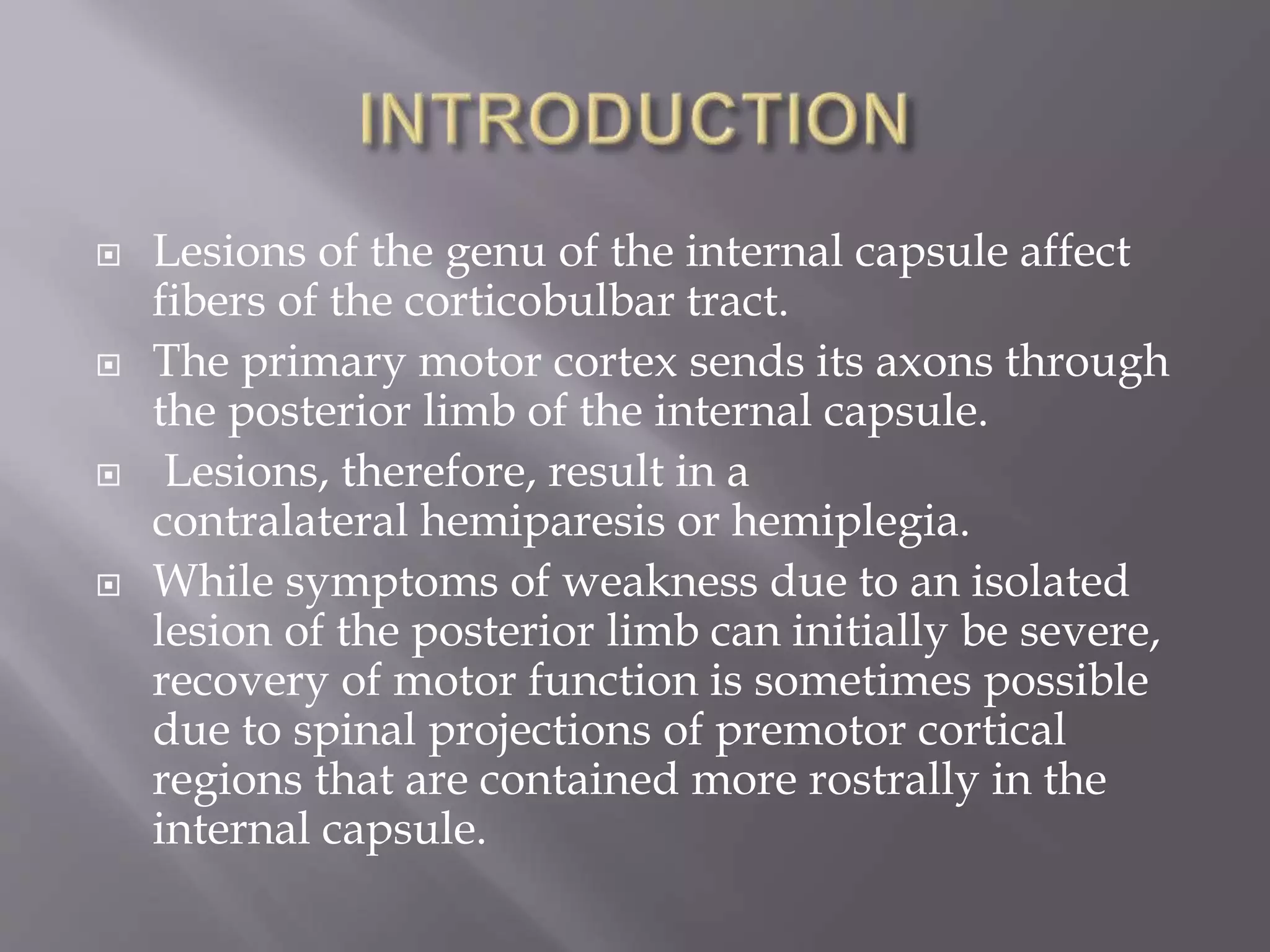 INTRODUCTION

Lesions of the genu of the internal capsule affect fibers of the corticobulbar tract.

The primary motor cortex sends its axons through the posterior limb of the internal capsule.

Lesions, therefore, result in a contralateral hemiparesis or hemiplegia.

While symptoms of weakness due to an isolated lesion of the posterior limb can initially be severe, recovery of motor function is sometimes possible due to spinal projections of premotor cortical regions that are contained more rostrally in the internal capsule.